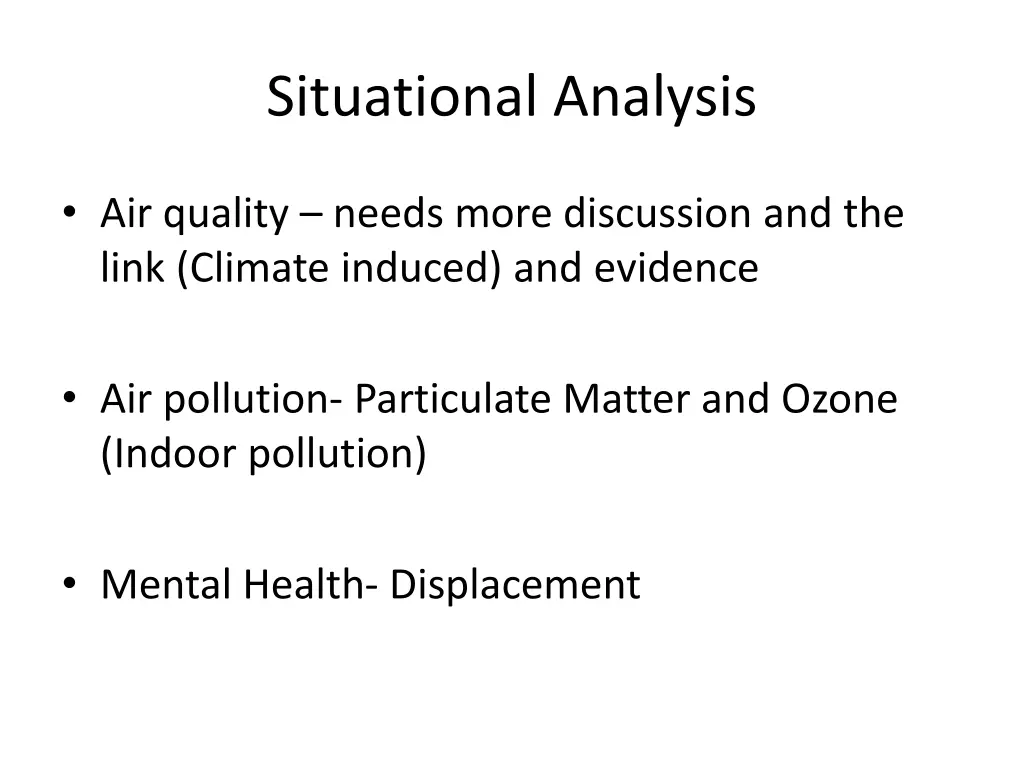 Situational Analysis

• Air quality – needs more discussion and the link (Climate induced) and evidence

• Air pollution- Particulate Matter and Ozone (Indoor pollution)

• Mental Health- Displacement